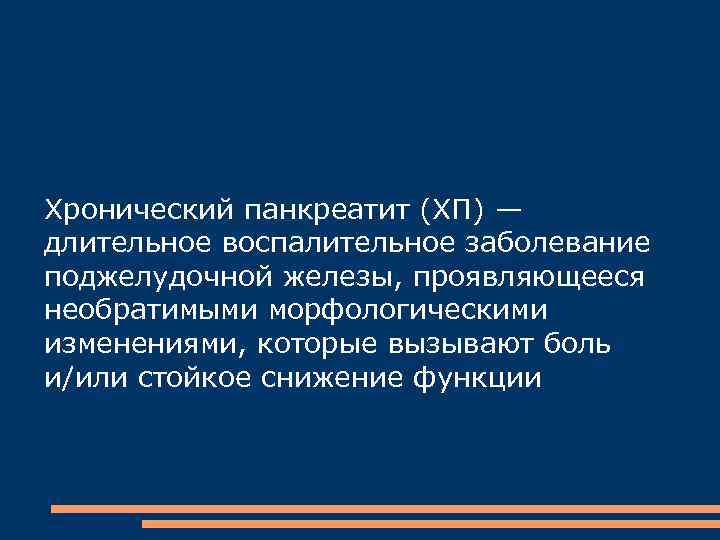 Хронический панкреатит (ХП) — длительное воспалительное заболевание поджелудочной железы, проявляющееся необратимыми морфологическими изменениями, которые вызывают боль и/или стойкое снижение функции